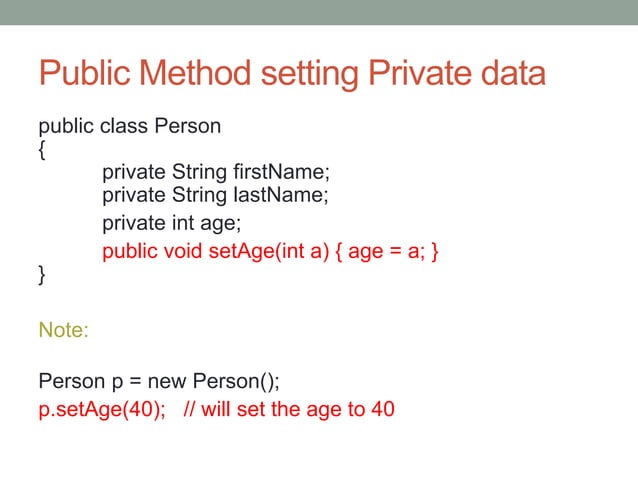 Public Method setting Private data

public class Person
{
private String firstName;
private String lastName;
private int age;
public void setAge(int a) { age = a; }
}

Note:

Person p = new Person();
p.setAge(40); // will set the age to 40